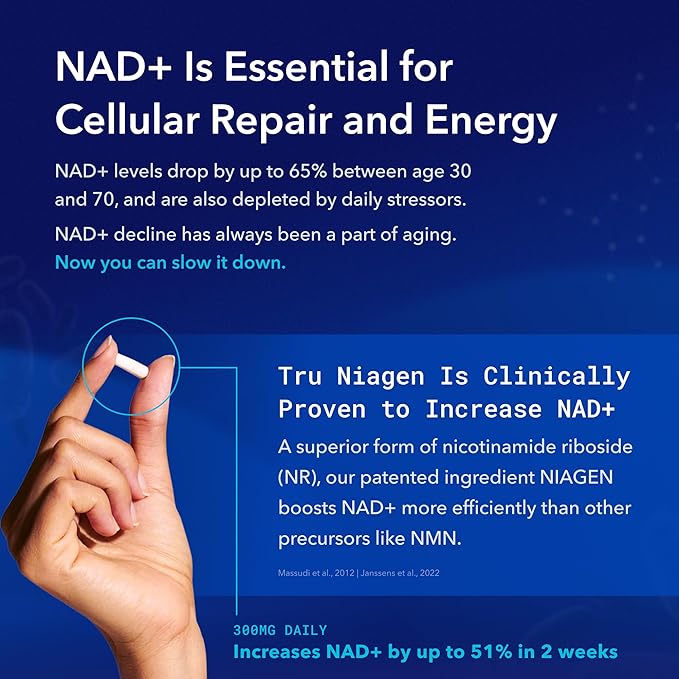 NAD+ Is Essential for Cellular Repair and Energy

NAD+ levels drop by up to 65% between age 30 and 70, and are also depleted by daily stressors.

NAD+ decline has always been a part of aging. Now you can slow it down.

Tru Niagen Is Clinically Proven to Increase NAD+

A superior form of nicotinamide riboside (NR), our patented ingredient NIAGEN boosts NAD+ more efficiently than other precursors like NMN.

Massudi et al., 2012 | Janssens et al., 2022

300MG DAILY

Increases NAD+ by up to 51% in 2 weeks